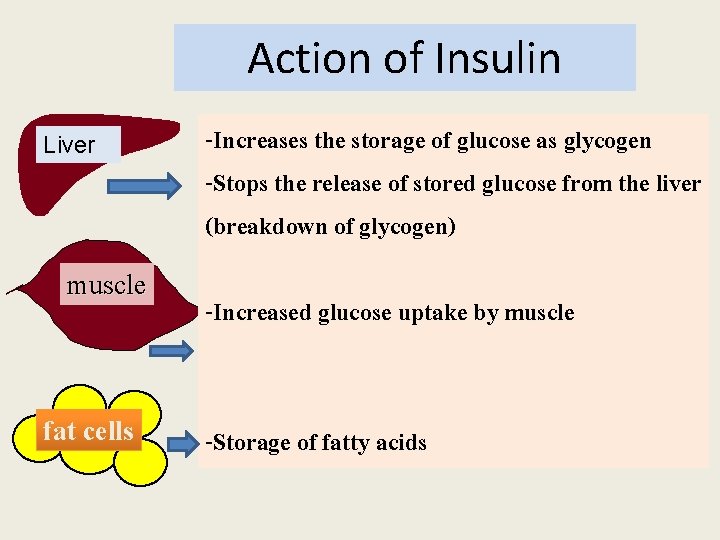 Action of Insulin

Liver

-Increases the storage of glucose as glycogen

-Stops the release of stored glucose from the liver (breakdown of glycogen)

muscle

-Increased glucose uptake by muscle

fat cells

-Storage of fatty acids